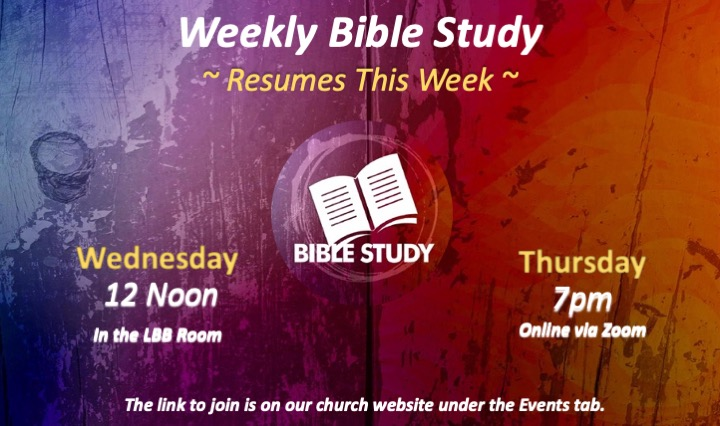 Weekly Bible Study

~ Resumes This Week ~

BIBLE STUDY

Wednesday
12 Noon
In the LBB Room

Thursday
7pm
Online via Zoom

The link to join is on our church website under the Events tab.